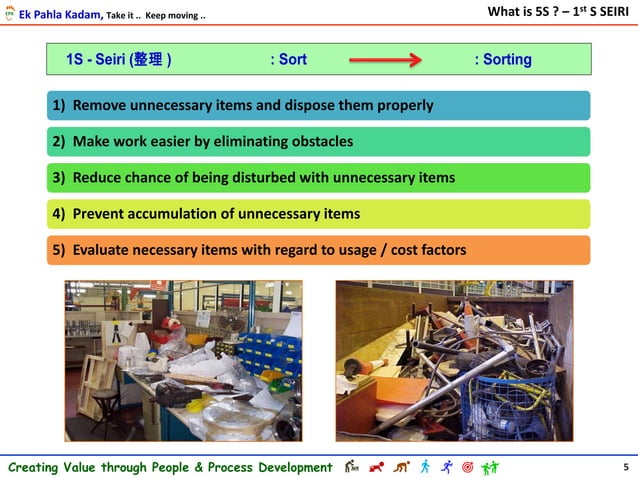 Ek Pahla Kadam, Take it .. Keep moving ..

What is 5S ? – 1$^{st}$ S SEIRI

1S - Seiri (整理 ) : Sort : Sorting

1) Remove unnecessary items and dispose them properly

2) Make work easier by eliminating obstacles

3) Reduce chance of being disturbed with unnecessary items

4) Prevent accumulation of unnecessary items

5) Evaluate necessary items with regard to usage / cost factors

Creating Value through People & Process Development

5